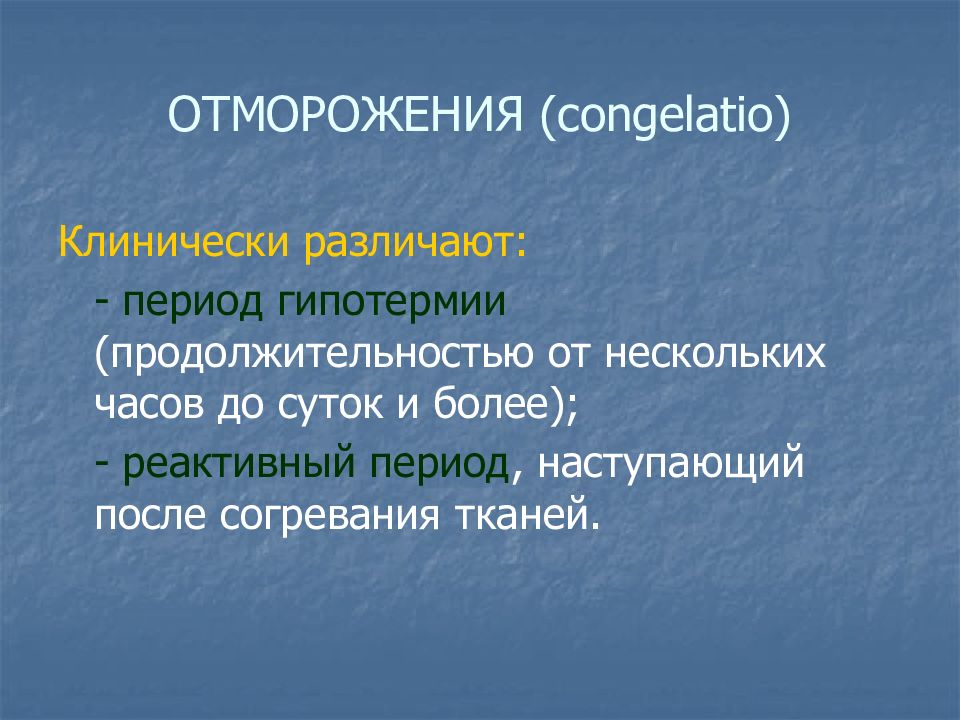 ОТМОРОЖЕНИЯ (congelatio)

Клинически различают:

- период гипотермии (продолжительностью от нескольких часов до суток и более);

- реактивный период, наступающий после согревания тканей.